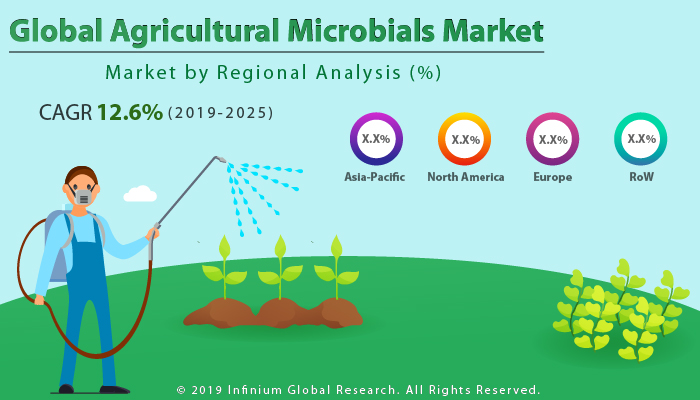 Global Agricultural Microbials Market

Market by Regional Analysis (%)

CAGR 12.6% (2019-2025)

X.X%
Asia-Pacific

X.X%
North America

X.X%
Europe

X.X%
RoW

© 2019 Infinium Global Research. All Rights Reserved.